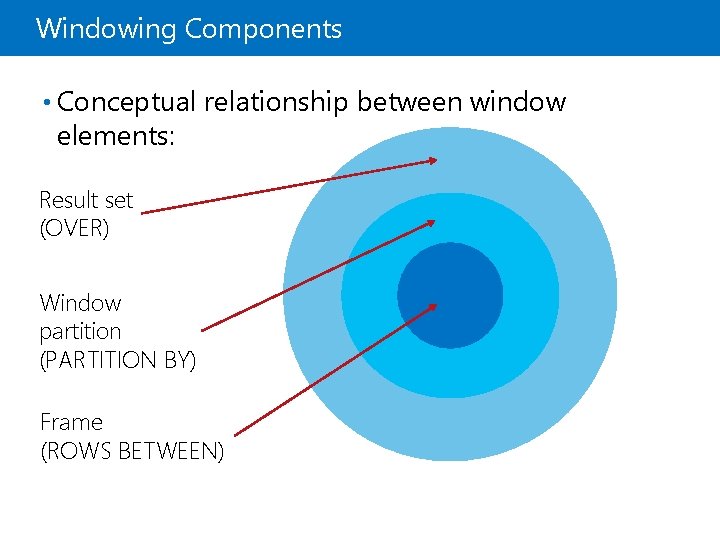 Windowing Components

• Conceptual relationship between window elements:

Result set (OVER)

Window partition (PARTITION BY)

Frame (ROWS BETWEEN)